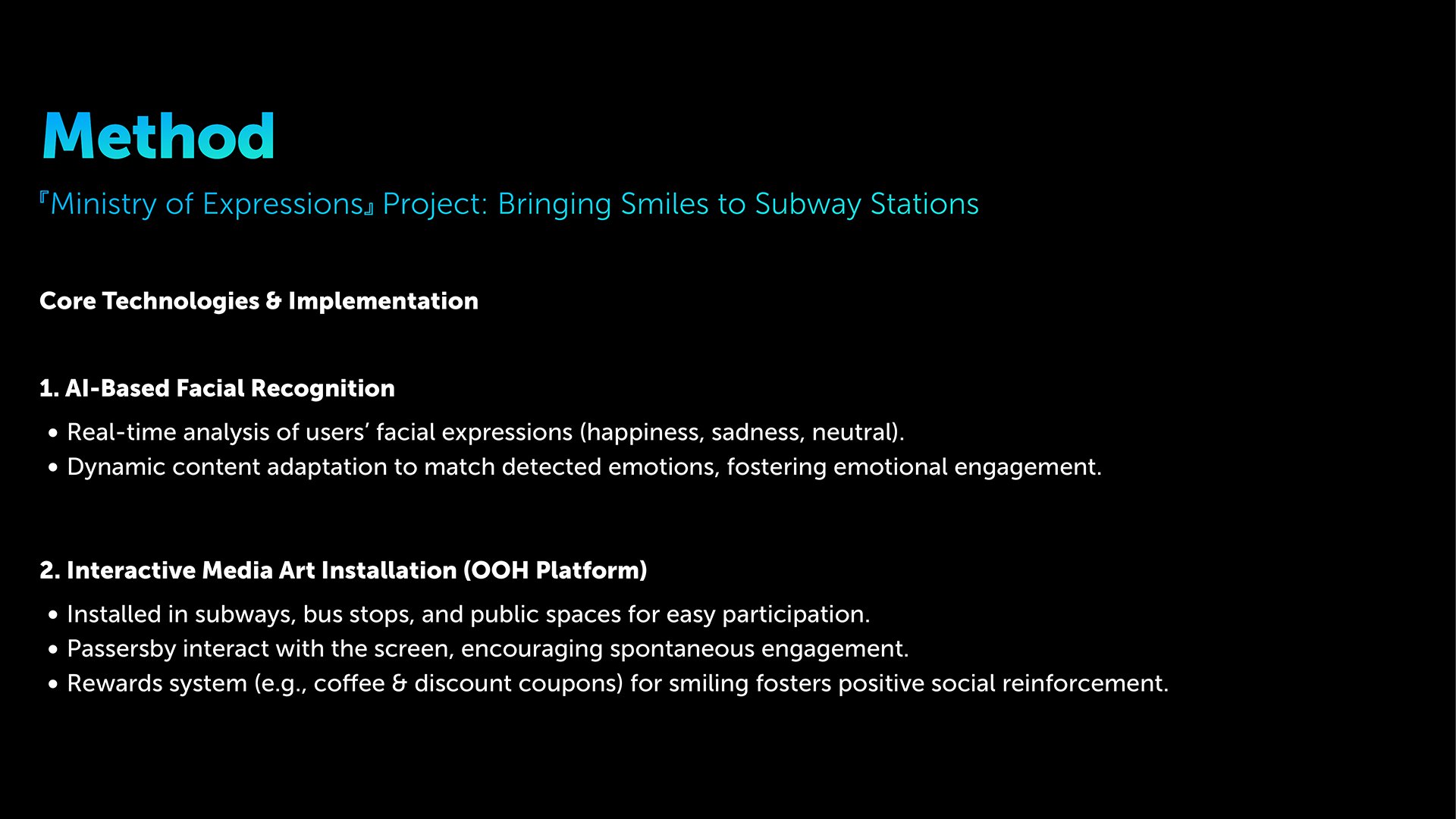 Method

『Ministry of Expressions』 Project: Bringing Smiles to Subway Stations

Core Technologies & Implementation

1. AI-Based Facial Recognition

• Real-time analysis of users' facial expressions (happiness, sadness, neutral).
• Dynamic content adaptation to match detected emotions, fostering emotional engagement.

2. Interactive Media Art Installation (OOH Platform)

• Installed in subways, bus stops, and public spaces for easy participation.
• Passersby interact with the screen, encouraging spontaneous engagement.
• Rewards system (e.g., coffee & discount coupons) for smiling fosters positive social reinforcement.